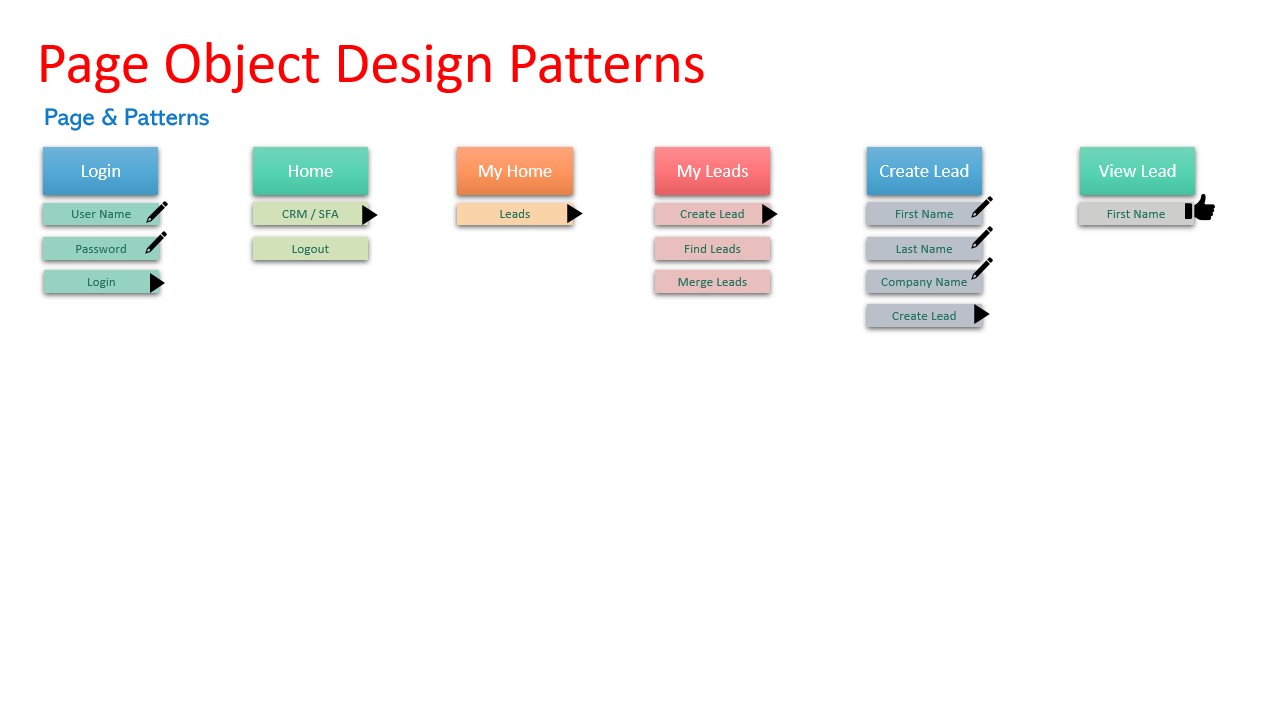 Page Object Design Patterns

Page & Patterns

Login

User Name

Password

Login

Home

CRM / SFA

Logout

My Home

Leads

My Leads

Create Lead

Find Leads

Merge Leads

Create Lead

First Name

Last Name

Company Name

Create Lead

View Lead

First Name